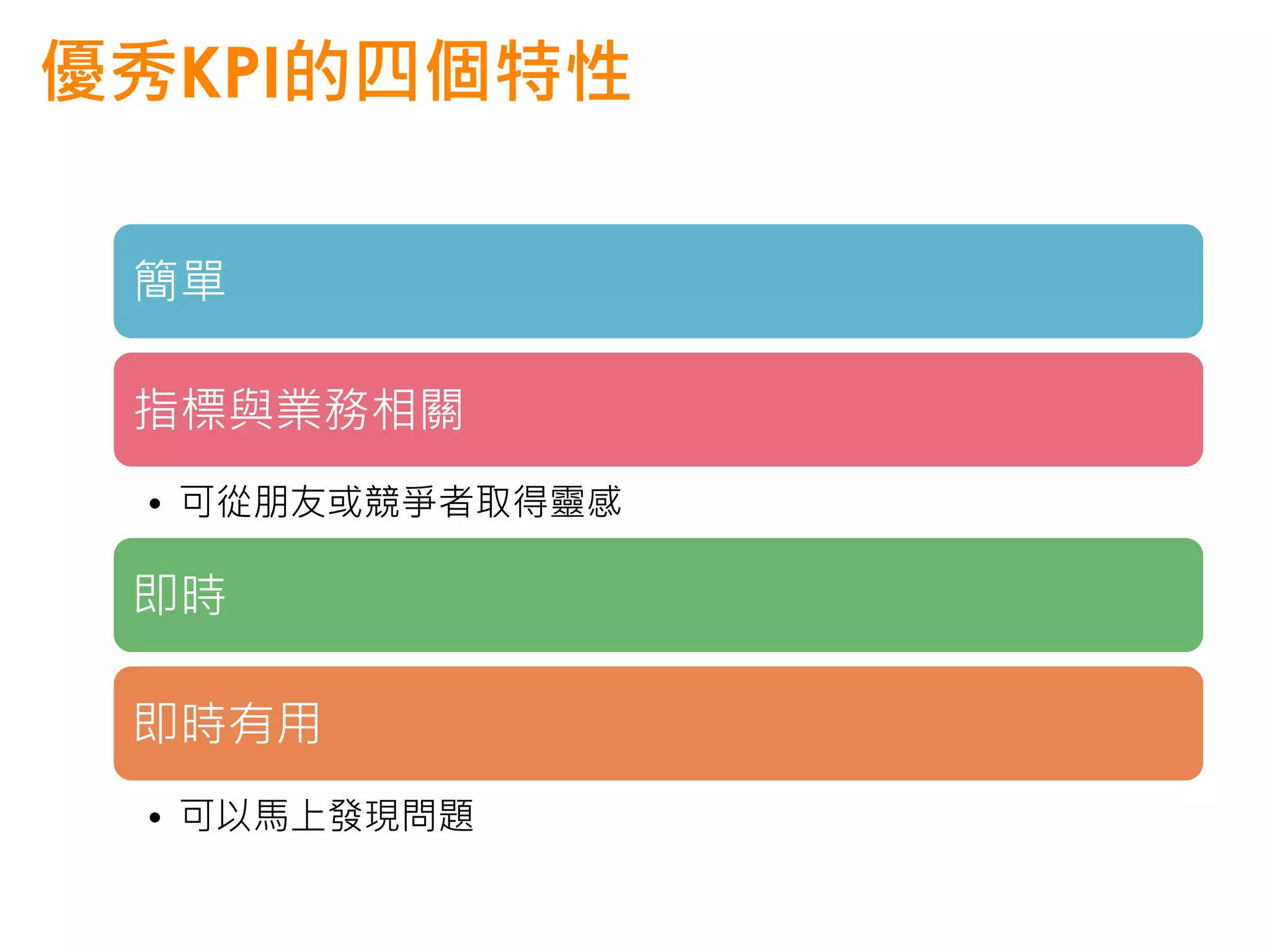 優秀KPI的四個特性

簡單

指標與業務相關

• 可從朋友或競爭者取得靈感

即時

即時有用

• 可以馬上發現問題